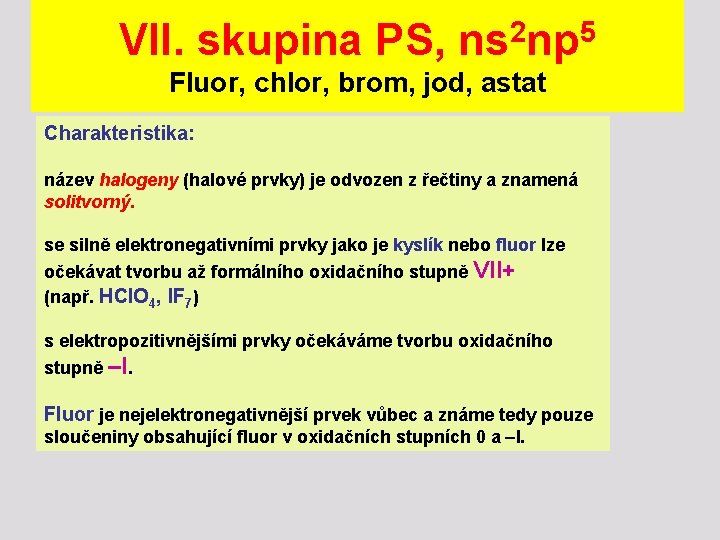 VII. skupina PS, $ns^2np^5$
Fluor, chlor, brom, jod, astat

Charakteristika:

název halogeny (halové prvky) je odvozen z řečtiny a znamená solitvorný.

se silně elektronegativními prvky jako je kyslík nebo fluor lze očekávat tvorbu až formálního oxidačního stupně VII+ (např. $HClO_4$, $IF_7$)

s elektropozitivnějšími prvky očekáváme tvorbu oxidačního stupně –I.

Fluor je nejelektronegativnější prvek vůbec a známe tedy pouze sloučeniny obsahující fluor v oxidačních stupních 0 a –I.